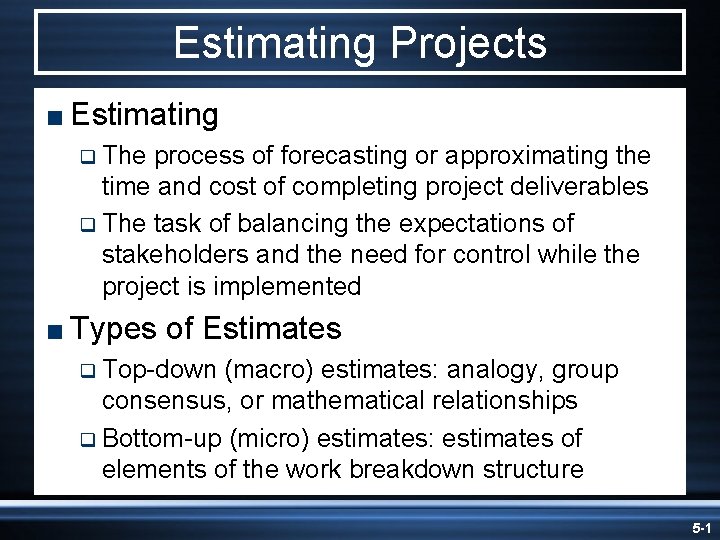 Estimating Projects

■ Estimating

❑ The process of forecasting or approximating the time and cost of completing project deliverables

❑ The task of balancing the expectations of stakeholders and the need for control while the project is implemented

■ Types of Estimates

❑ Top-down (macro) estimates: analogy, group consensus, or mathematical relationships

❑ Bottom-up (micro) estimates: estimates of elements of the work breakdown structure

5-1